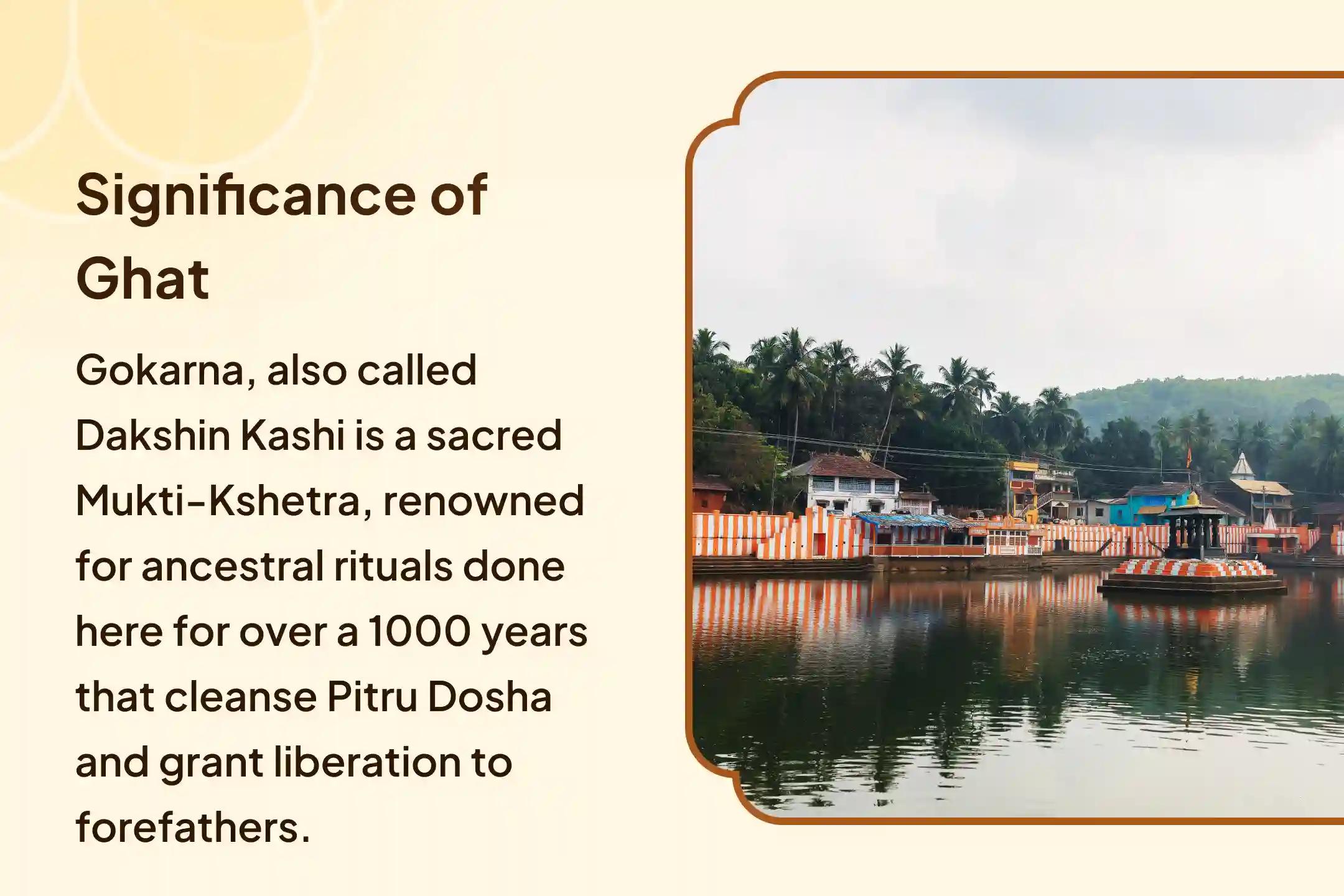 Significance of Ghat

Gokarna, also called Dakshin Kashi is a sacred Mukti-Kshetra, renowned for ancestral rituals done here for over a 1000 years that cleanse Pitru Dosha and grant liberation to forefathers.